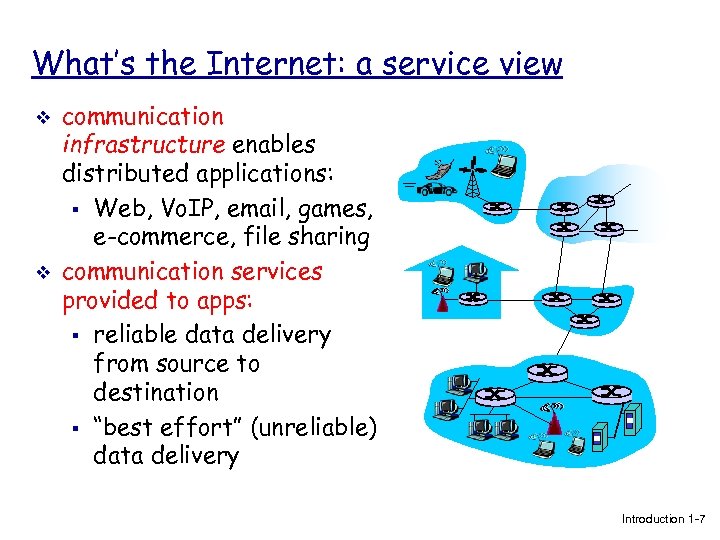 What's the Internet: a service view

❖ communication infrastructure enables distributed applications:
▪ Web, VoIP, email, games, e-commerce, file sharing

❖ communication services provided to apps:
▪ reliable data delivery from source to destination
▪ "best effort" (unreliable) data delivery

Introduction 1-7